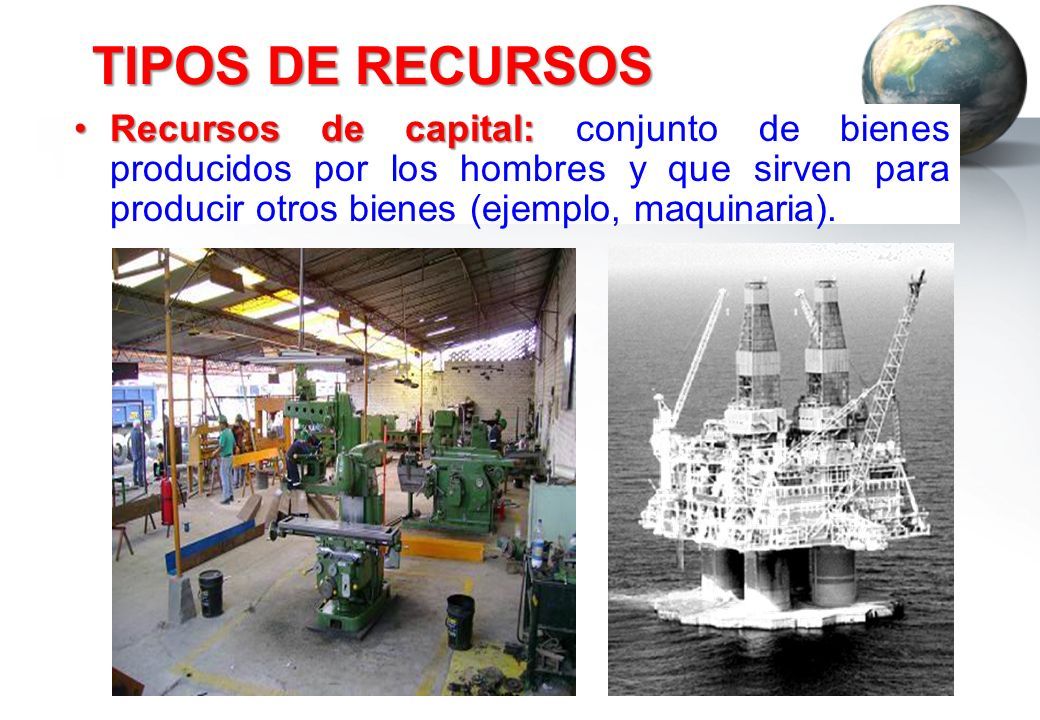 TIPOS DE RECURSOS

• Recursos de capital: conjunto de bienes producidos por los hombres y que sirven para producir otros bienes (ejemplo, maquinaria).